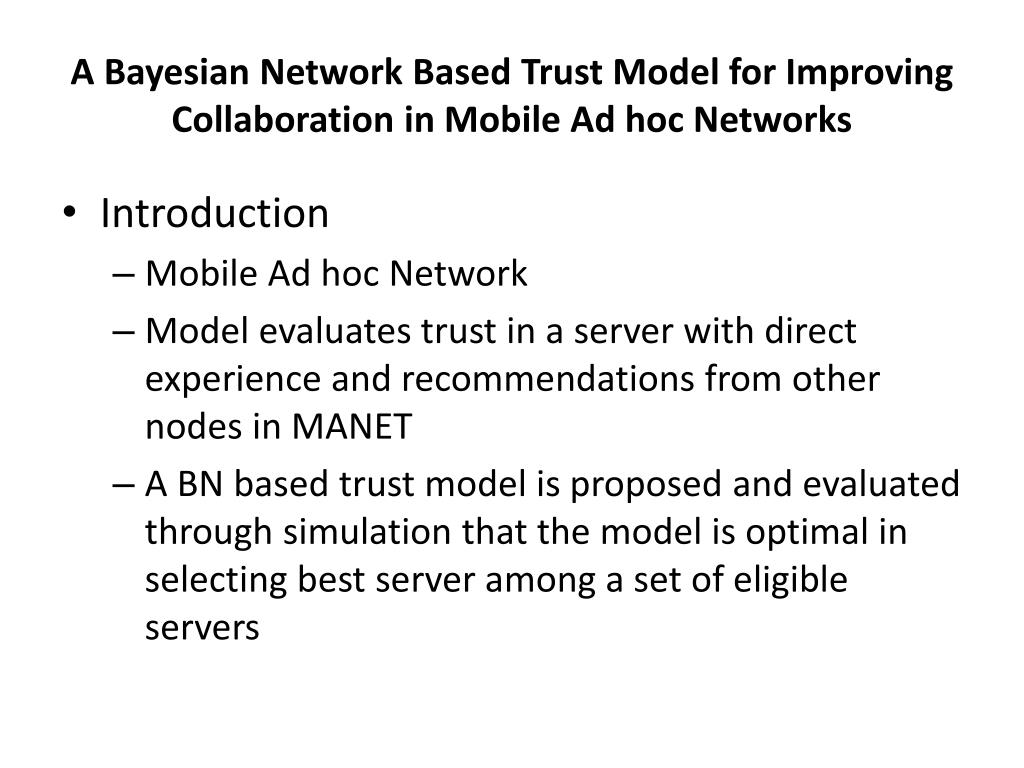 A Bayesian Network Based Trust Model for Improving Collaboration in Mobile Ad hoc Networks

• Introduction
– Mobile Ad hoc Network
– Model evaluates trust in a server with direct experience and recommendations from other nodes in MANET
– A BN based trust model is proposed and evaluated through simulation that the model is optimal in selecting best server among a set of eligible servers